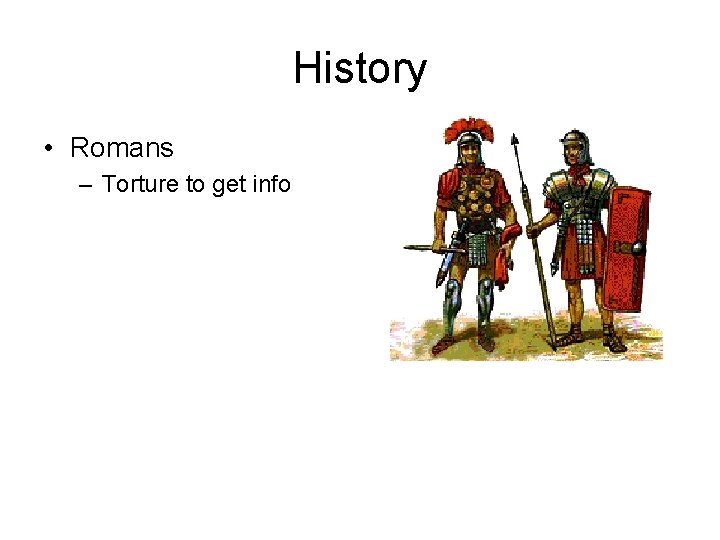 History

• Romans
– Torture to get info